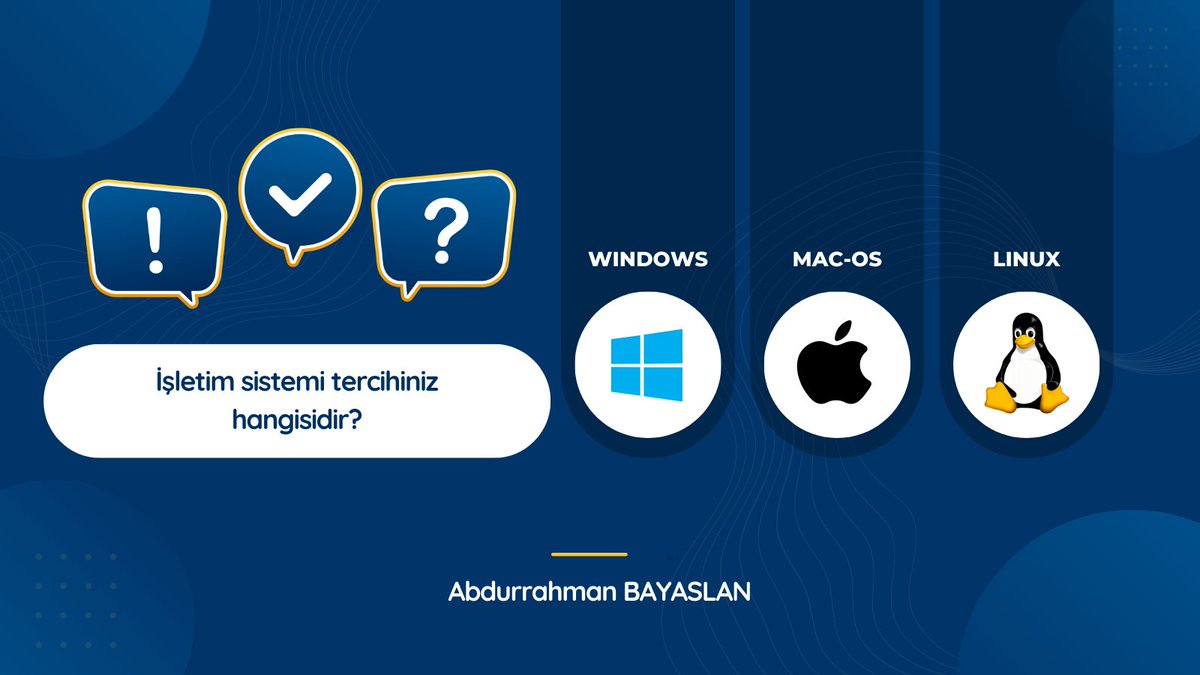 !

?

İşletim sistemi tercihiniz hangisidir?

WINDOWS

MAC-OS

LINUX

Abdurrahman BAYASLAN